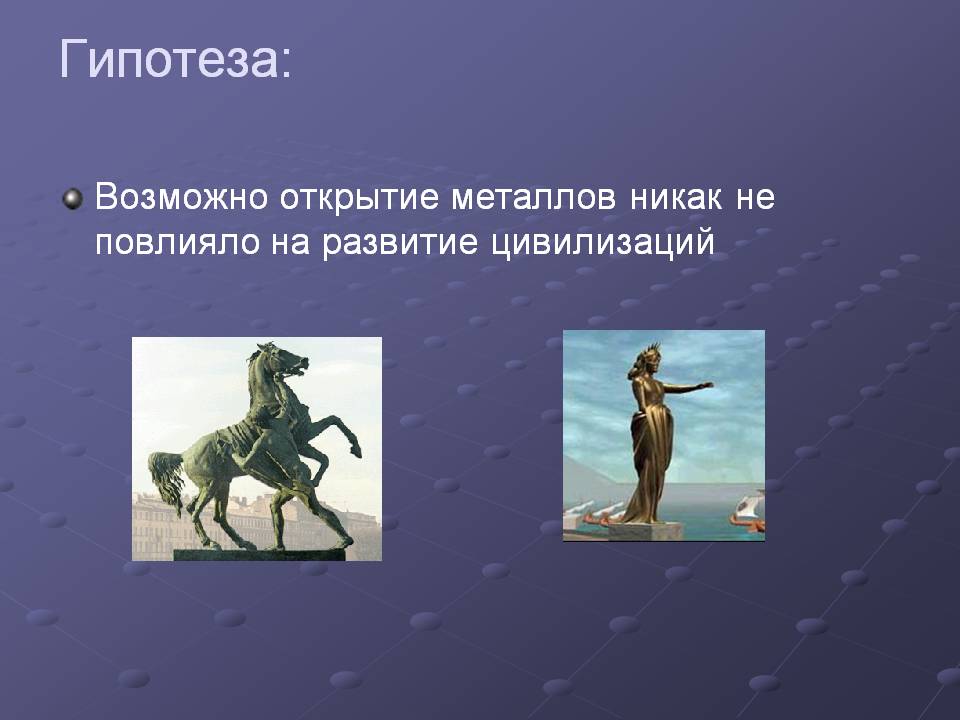 Гипотеза:

Возможно открытие металлов никак не повлияло на развитие цивилизаций